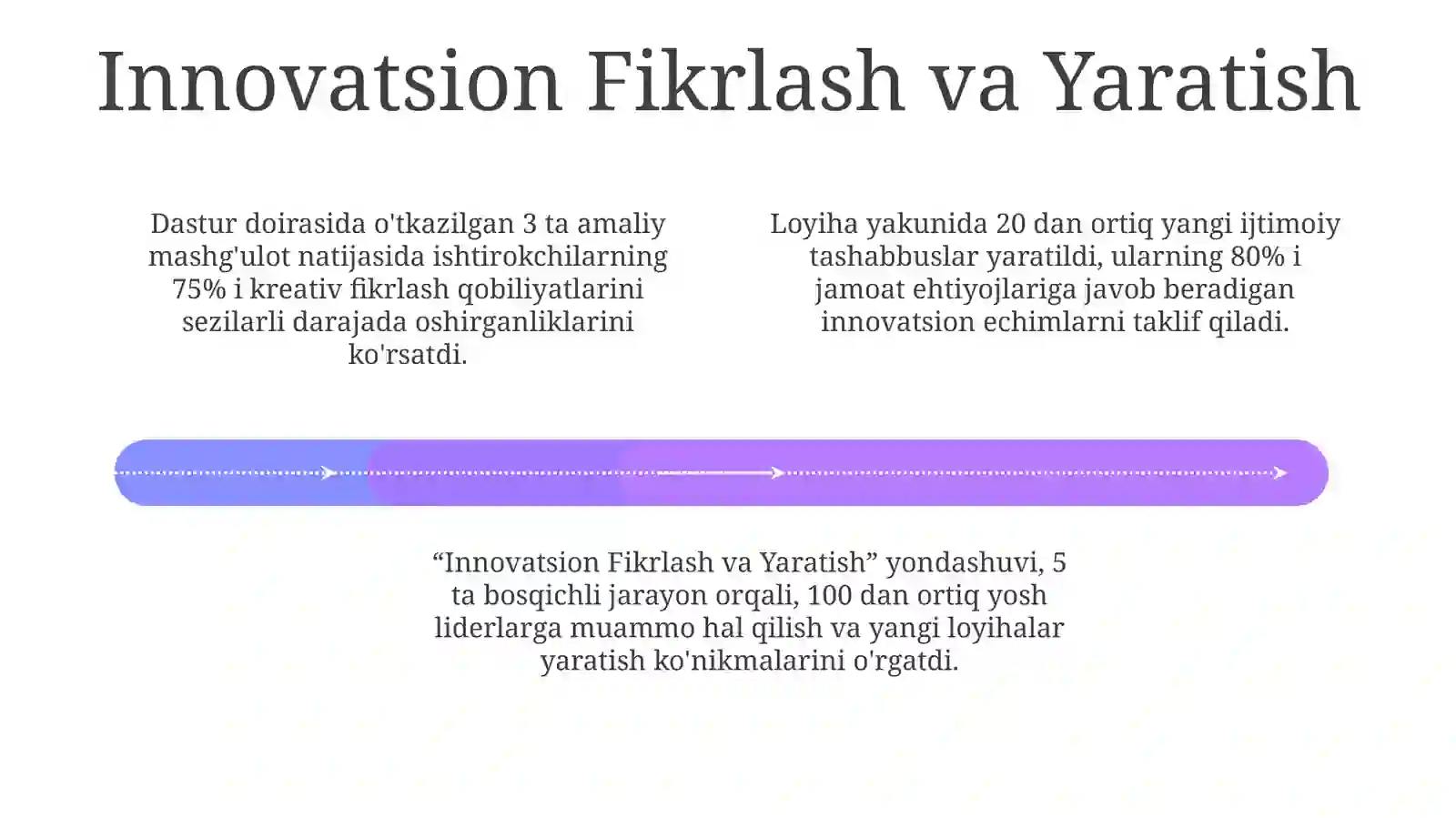 Innovatsion Fikrlash va Yaratish

Dastur doirasida o'tkazilgan 3 ta amaliy mashg'ulot natijasida ishtirokchilarning 75% i kreativ fikrlash qobiliyatlarini sezilarli darajada oshirganliklarini ko'rsatdi.

Loyiha yakunida 20 dan ortiq yangi ijtimoiy tashabbuslar yaratildi, ularning 80% i jamoat ehtiyojlariga javob beradigan innovatsion echimlarni taklif qiladi.

“Innovatsion Fikrlash va Yaratish” yondashuvi, 5 ta bosqichli jarayon orqali, 100 dan ortiq yosh liderlarga muammo hal qilish va yangi loyihalar yaratish ko'nikmalarini o'rgatdi.